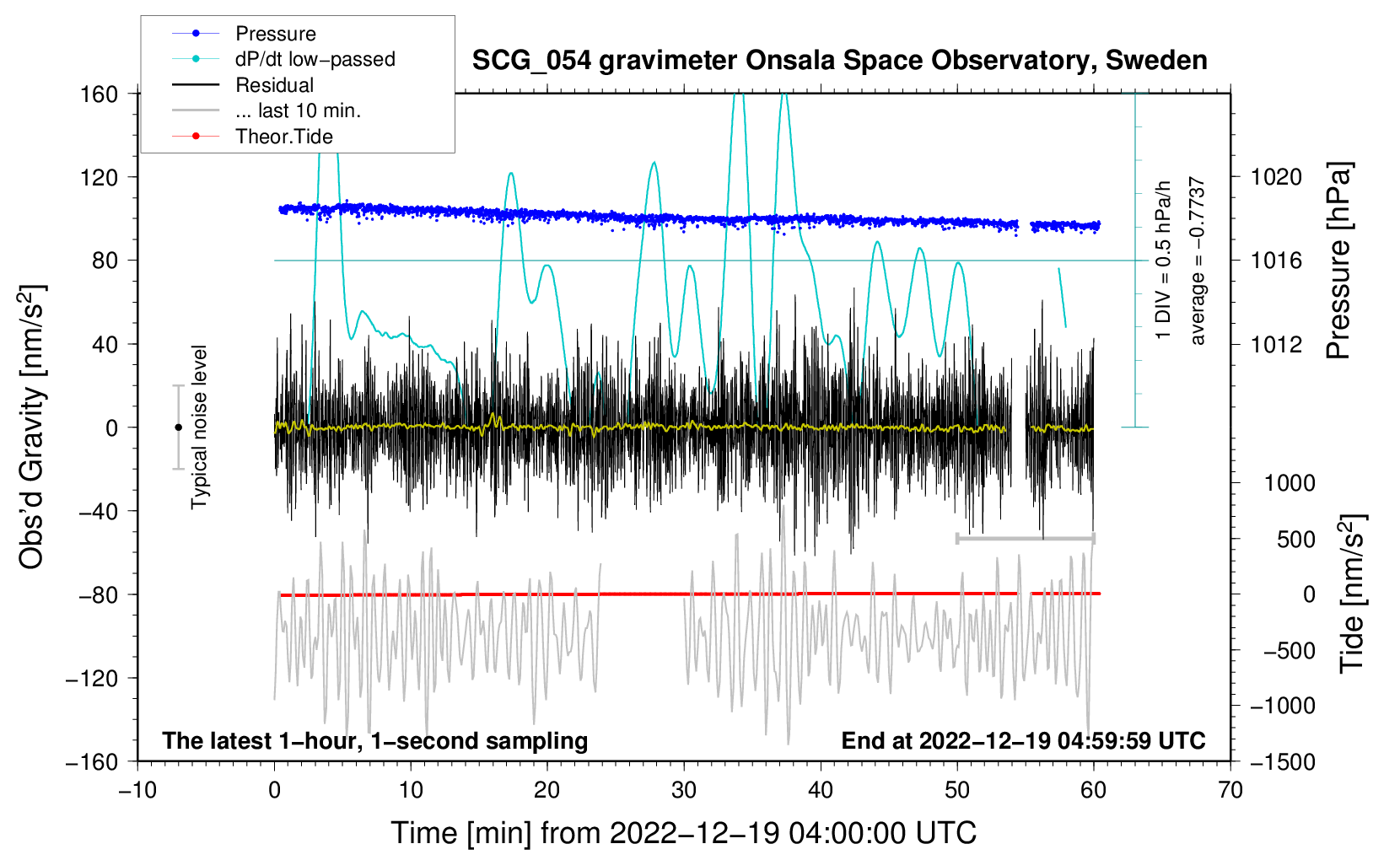 Pressure
dP/dt low−passed
Residual
... last 10 min.
Theor.Tide

SCG_054 gravimeter Onsala Space Observatory, Sweden

160
120
80
40
0
−40
−80
−120
−160

Obs'd Gravity [nm/s$^2$]

Typical noise level

1 DIV = 0.5 hPa/h
average = −0.7737

1020
1016
1012

Pressure [hPa]

1000
500
0
−500
−1000
−1500

Tide [nm/s$^2$]

The latest 1−hour, 1−second sampling
End at 2022−12−19 04:59:59 UTC

−10
0
10
20
30
40
50
60
70

Time [min] from 2022−12−19 04:00:00 UTC